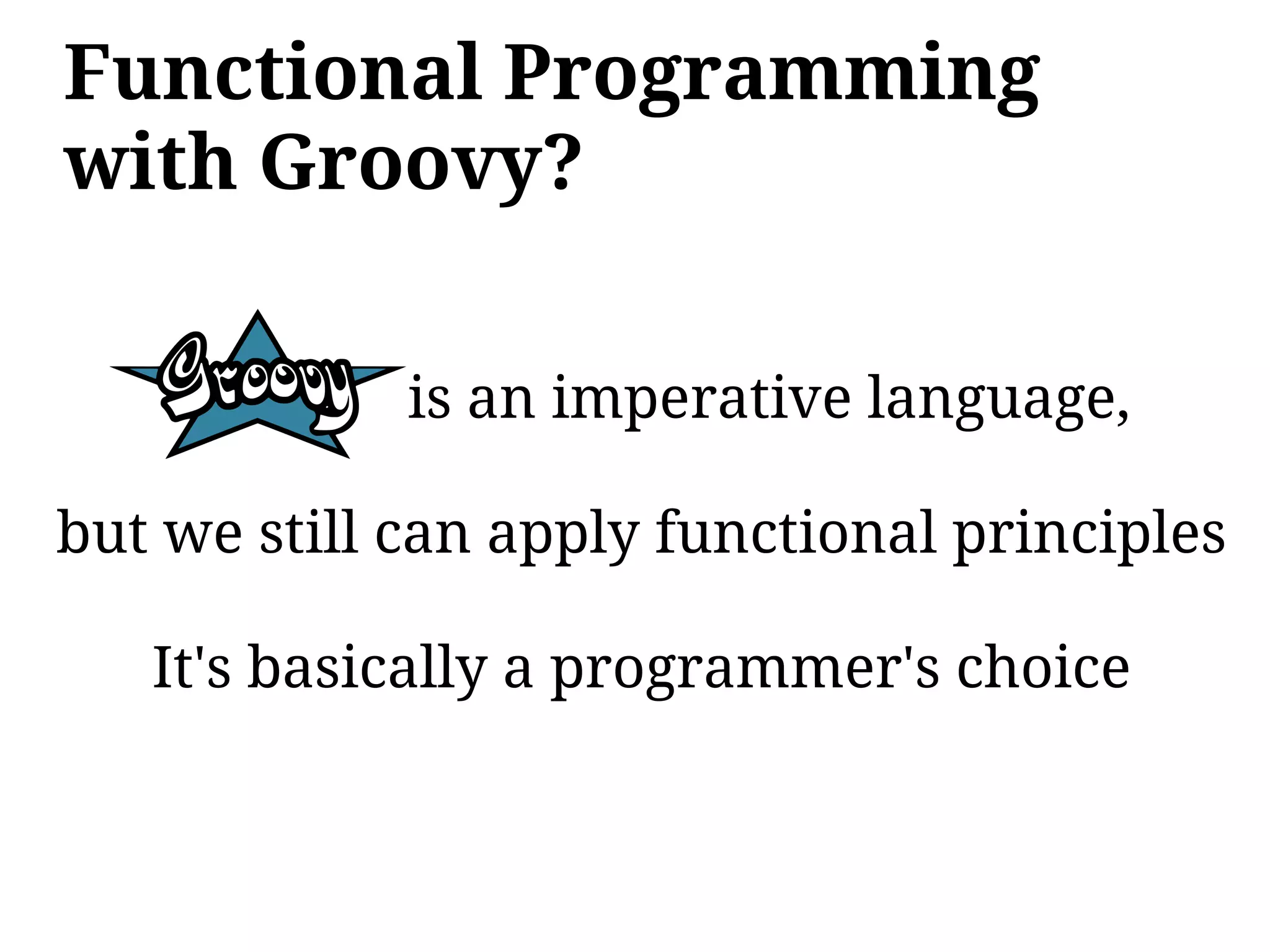 Functional Programming with Groovy?

Groovy is an imperative language,

but we still can apply functional principles

It's basically a programmer's choice